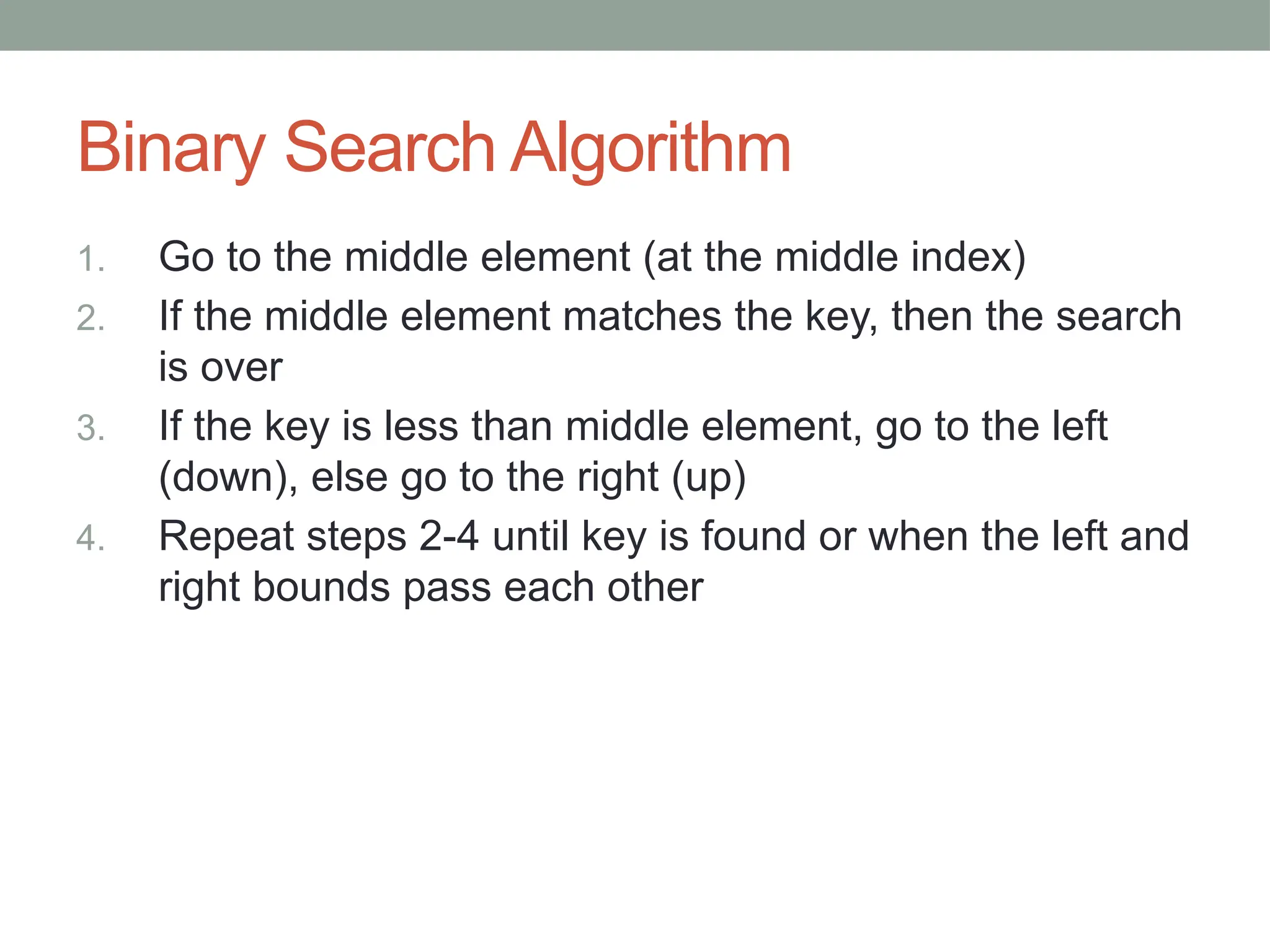 Binary Search Algorithm

1. Go to the middle element (at the middle index)
2. If the middle element matches the key, then the search is over
3. If the key is less than middle element, go to the left (down), else go to the right (up)
4. Repeat steps 2-4 until key is found or when the left and right bounds pass each other